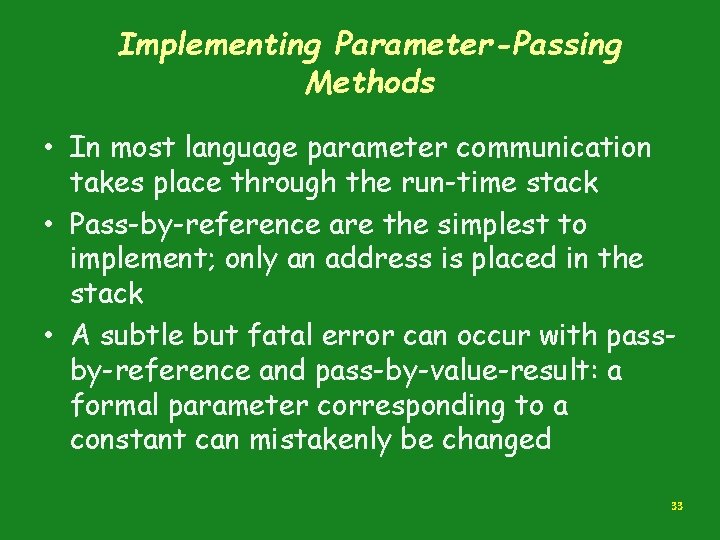 Implementing Parameter-Passing Methods

• In most language parameter communication takes place through the run-time stack
• Pass-by-reference are the simplest to implement; only an address is placed in the stack
• A subtle but fatal error can occur with pass-by-reference and pass-by-value-result: a formal parameter corresponding to a constant can mistakenly be changed

33